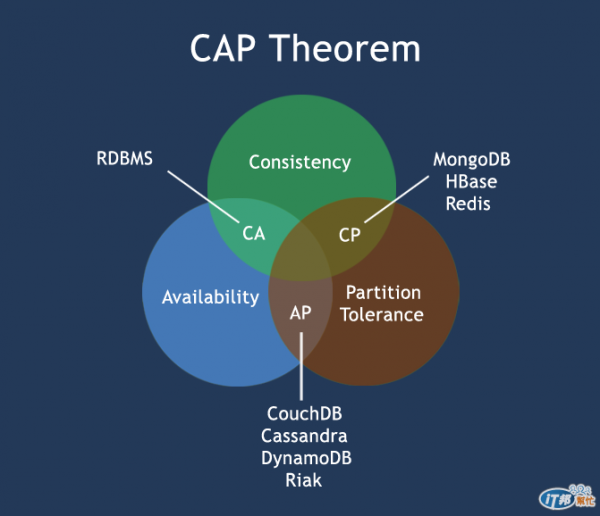 CAP Theorem

RDBMS

Consistency

MongoDB
HBase
Redis

CA

CP

Availability

Partition Tolerance

AP

CouchDB
Cassandra
DynamoDB
Riak

iT邦幫忙